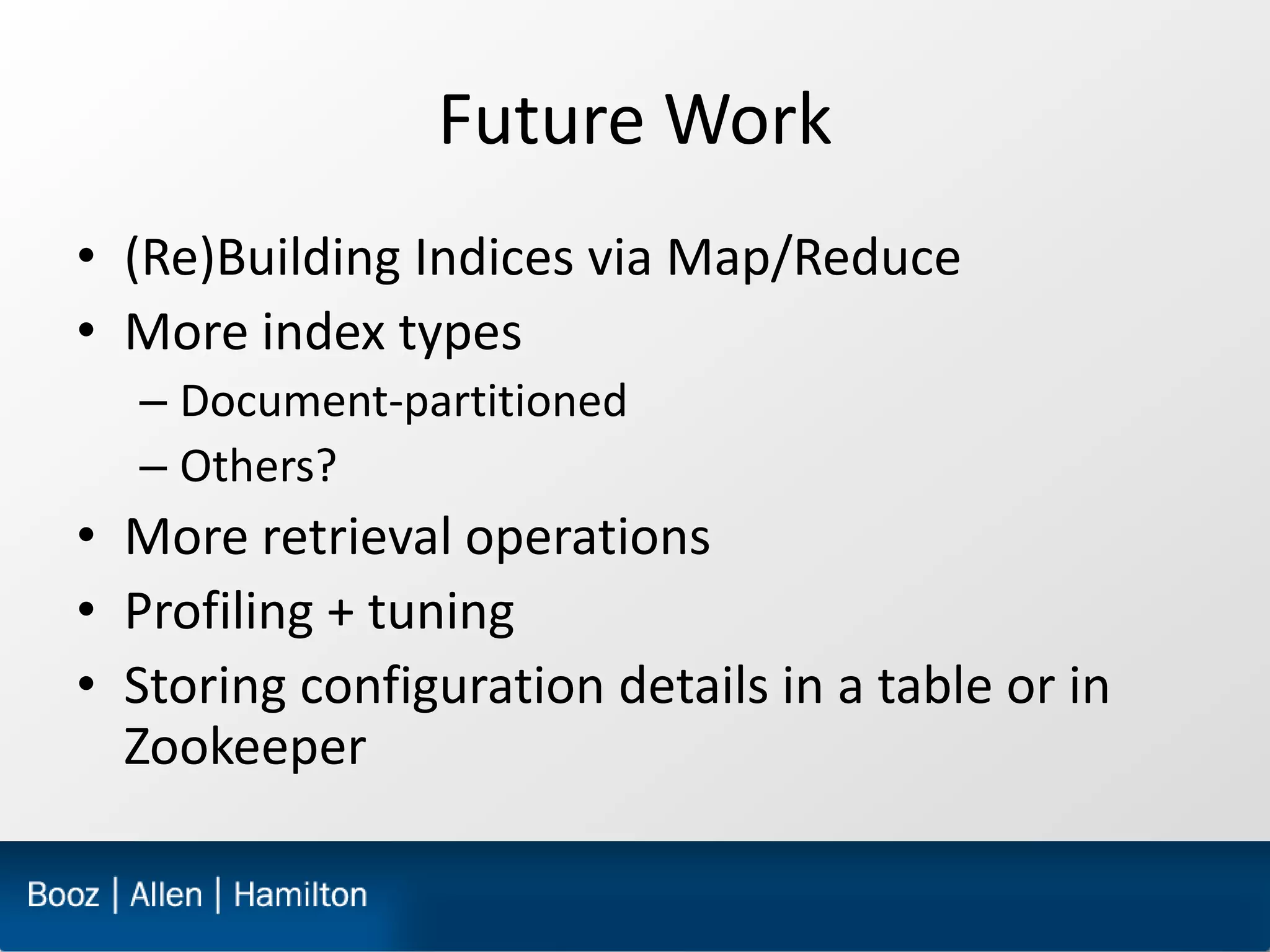 Future Work

• (Re)Building Indices via Map/Reduce
• More index types
– Document-partitioned
– Others?
• More retrieval operations
• Profiling + tuning
• Storing configuration details in a table or in Zookeeper

Booz | Allen | Hamilton